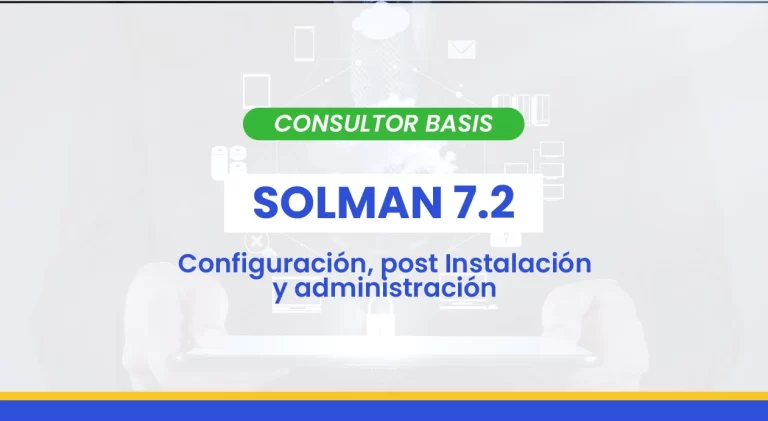 CONSULTOR BASIS

SOLMAN 7.2

Configuración, post Instalación y administración